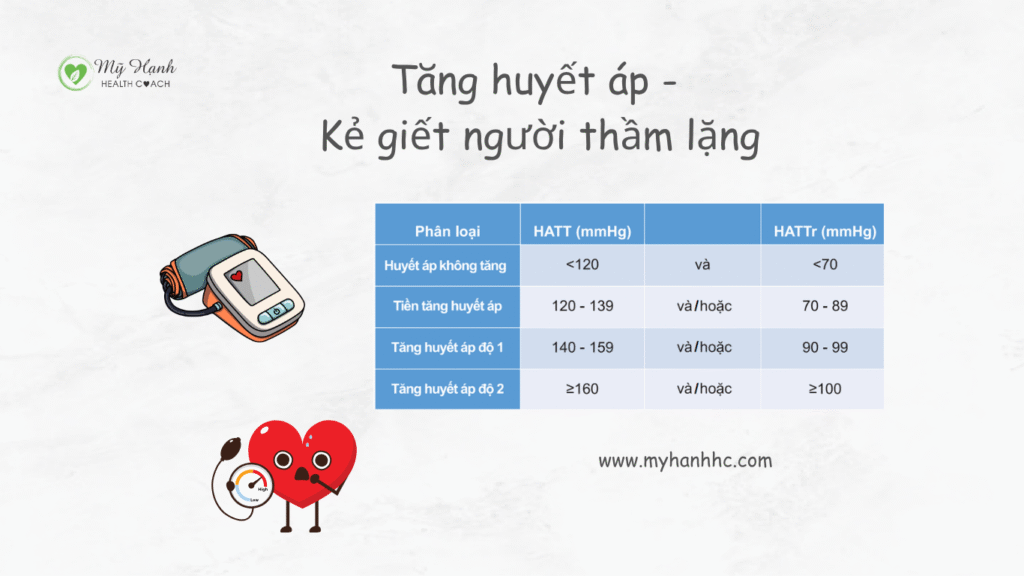 Mỹ Hạnh
HEALTH COACH

Tăng huyết áp -
Kẻ giết người thầm lặng

| Phân loại | HATT (mmHg) | | HATTr (mmHg) |
|---|---|---|---|
| Huyết áp không tăng | <120 | và | <70 |
| Tiền tăng huyết áp | 120 - 139 | và/hoặc | 70 - 89 |
| Tăng huyết áp độ 1 | 140 - 159 | và/hoặc | 90 - 99 |
| Tăng huyết áp độ 2 | ≥160 | và/hoặc | ≥100 |

www.myhanhhc.com